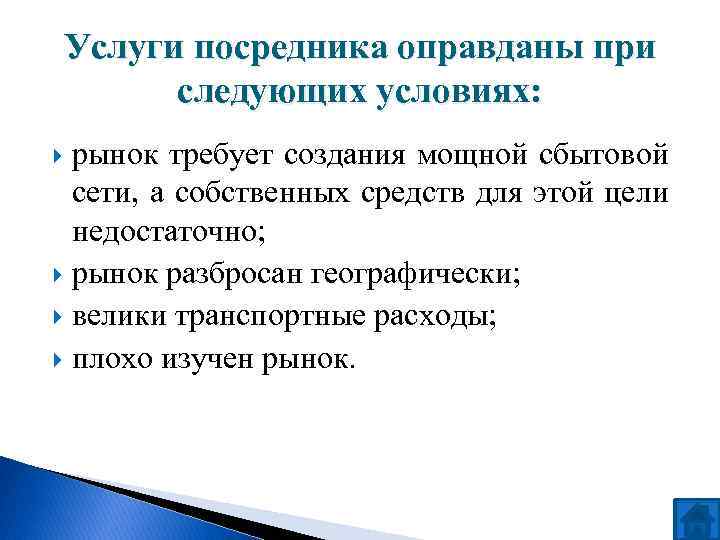 Услуги посредника оправданы при следующих условиях:

рынок требует создания мощной сбытовой сети, а собственных средств для этой цели недостаточно;

рынок разбросан географически;

велики транспортные расходы;

плохо изучен рынок.